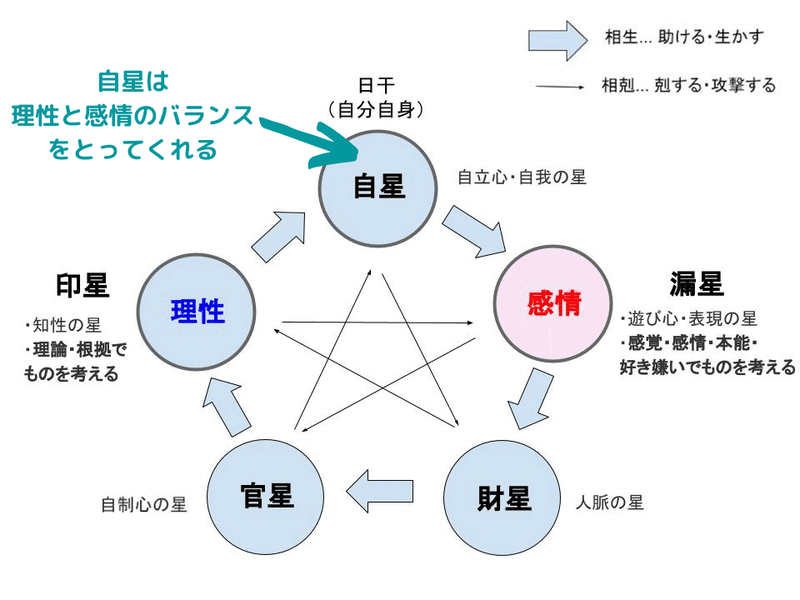 相生... 助ける・生かす

相剋... 剋する・攻撃する

自星は
理性と感情のバランス
をとってくれる

日干
（自分自身）

自星

自立心・自我の星

印星

・知性の星
・理論・根拠で
ものを考える

理性

感情

漏星

・遊び心・表現の星
・感覚・感情・本能・
好き嫌いでものを考える

官星

自制心の星

財星

人脈の星